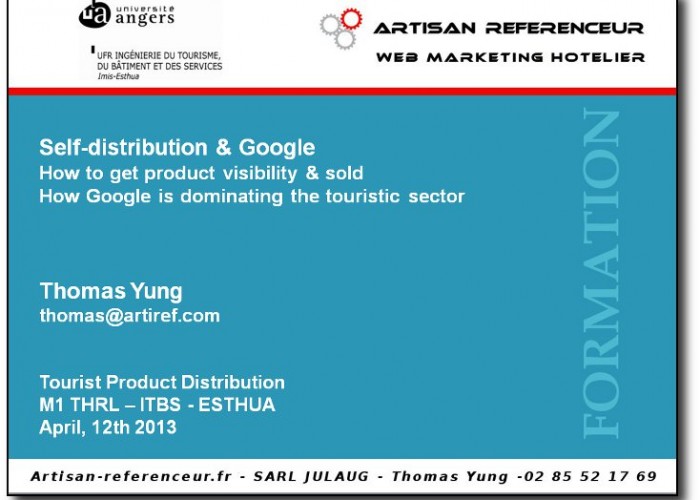 ua université angers

UFR INGÉNIERIE DU TOURISME, DU BÂTIMENT ET DES SERVICES
Imis-Esthua

ARTISAN REFERENCEUR
WEB MARKETING HOTELIER

Self-distribution & Google
How to get product visibility & sold
How Google is dominating the touristic sector

Thomas Yung
thomas@artiref.com

Tourist Product Distribution
M1 THRL – ITBS - ESTHUA
April, 12th 2013

FORMATION

Artisan-referenceur.fr - SARL JULAUG - Thomas Yung -02 85 52 17 69